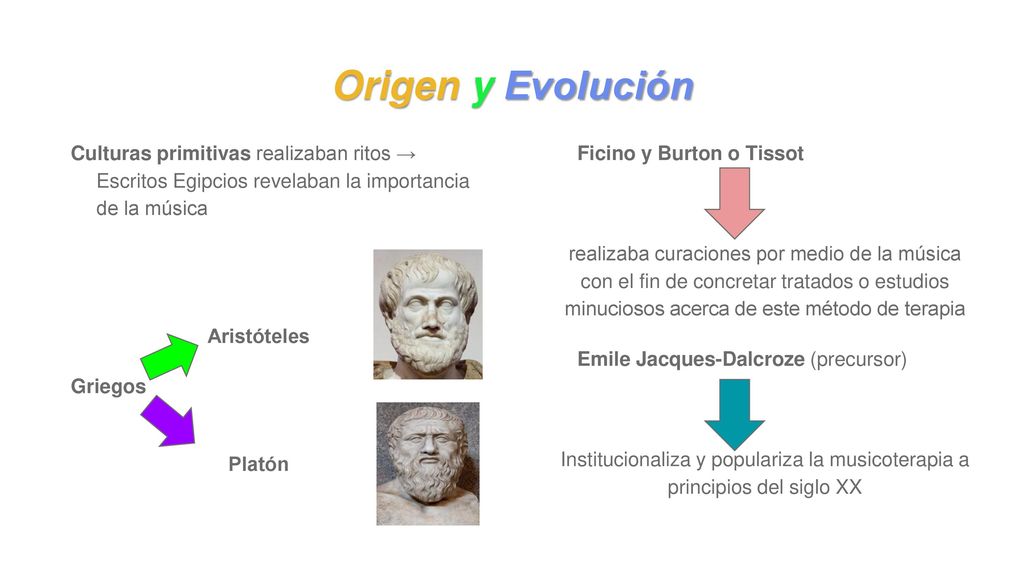 Origen y Evolución

Culturas primitivas realizaban ritos → Escritos Egipcios revelaban la importancia de la música

Aristóteles

Griegos

Platón

Ficino y Burton o Tissot

realizaba curaciones por medio de la música con el fin de concretar tratados o estudios minuciosos acerca de este método de terapia

Emile Jacques-Dalcroze (precursor)

Institucionaliza y populariza la musicoterapia a principios del siglo XX